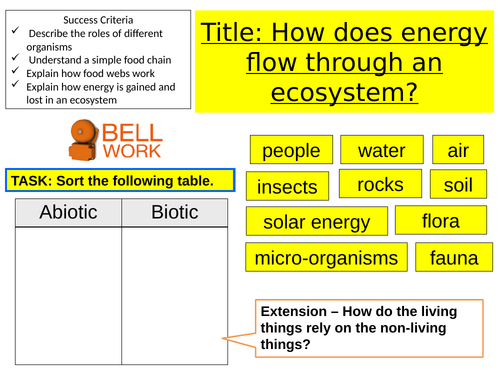 Success Criteria
✓ Describe the roles of different organisms
✓ Understand a simple food chain
✓ Explain how food webs work
✓ Explain how energy is gained and lost in an ecosystem

Title: How does energy flow through an ecosystem?

BELL WORK

TASK: Sort the following table.

| Abiotic | Biotic |
|---|---|
| | |

people

water

air

insects

rocks

soil

solar energy

flora

micro-organisms

fauna

Extension – How do the living things rely on the non-living things?